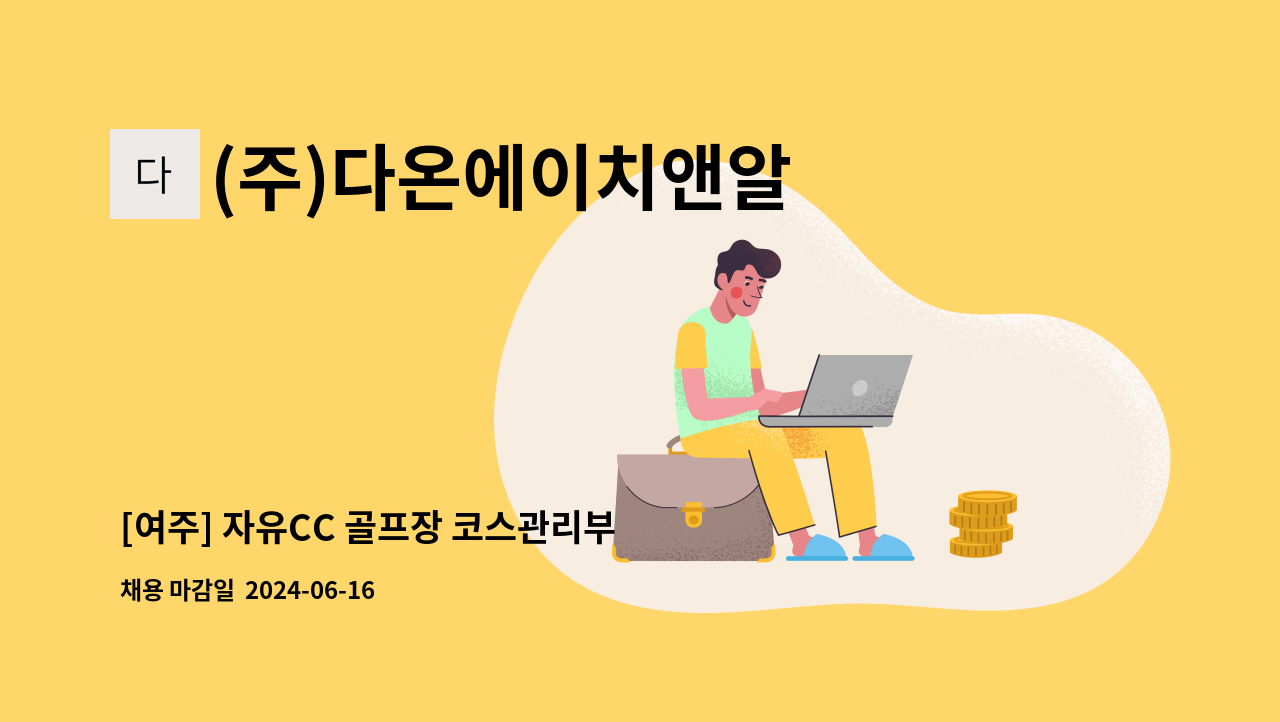 다 (주)다온에이치앤알

[여주] 자유CC 골프장 코스관리부

채용 마감일 2024-06-16